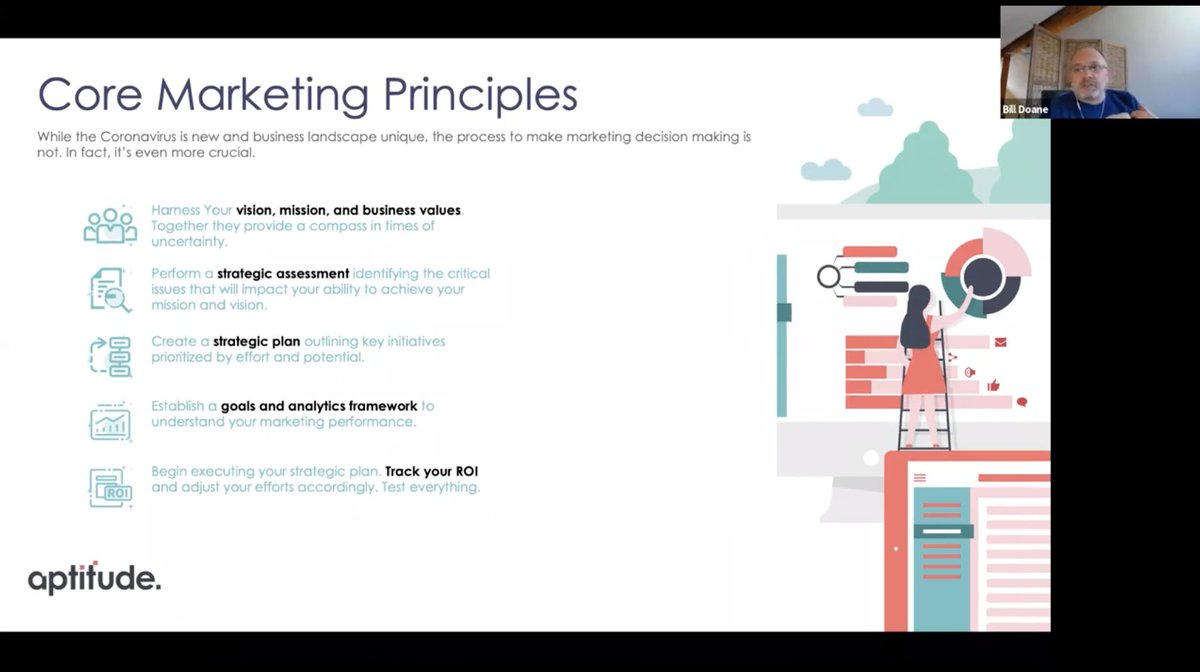 Core Marketing Principles

While the Coronavirus is new and business landscape unique, the process to make marketing decision making is not. In fact, it's even more crucial.

Harness Your vision, mission, and business values. Together they provide a compass in times of uncertainty.

Perform a strategic assessment identifying the critical issues that will impact your ability to achieve your mission and vision.

Create a strategic plan outlining key initiatives prioritized by effort and potential.

Establish a goals and analytics framework to understand your marketing performance.

ROI

Begin executing your strategic plan. Track your ROI and adjust your efforts accordingly. Test everything.

aptitude.

Bill Doane